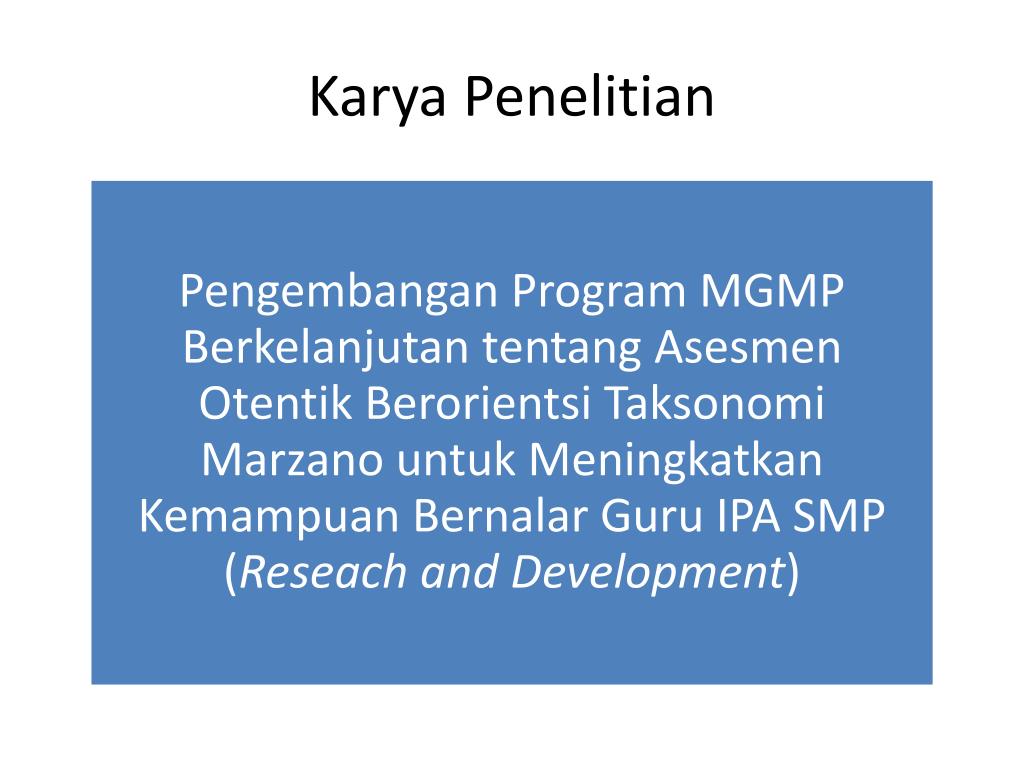 Karya Penelitian

Pengembangan Program MGMP Berkelanjutan tentang Asesmen Otentik Berorientsi Taksonomi Marzano untuk Meningkatkan Kemampuan Bernalar Guru IPA SMP (Reseach and Development)